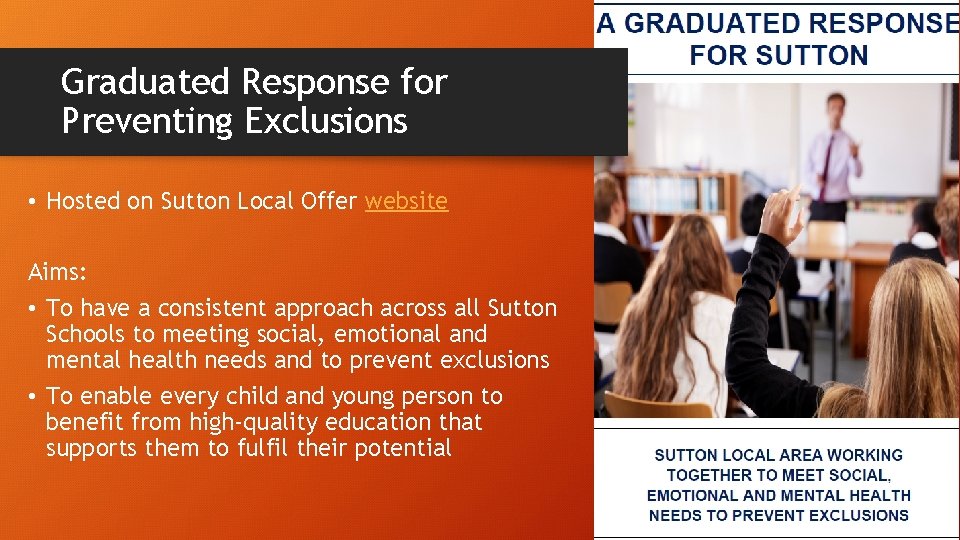 Graduated Response for Preventing Exclusions

• Hosted on Sutton Local Offer website

Aims:

• To have a consistent approach across all Sutton Schools to meeting social, emotional and mental health needs and to prevent exclusions

• To enable every child and young person to benefit from high-quality education that supports them to fulfil their potential

A GRADUATED RESPONSE FOR SUTTON

SUTTON LOCAL AREA WORKING TOGETHER TO MEET SOCIAL, EMOTIONAL AND MENTAL HEALTH NEEDS TO PREVENT EXCLUSIONS